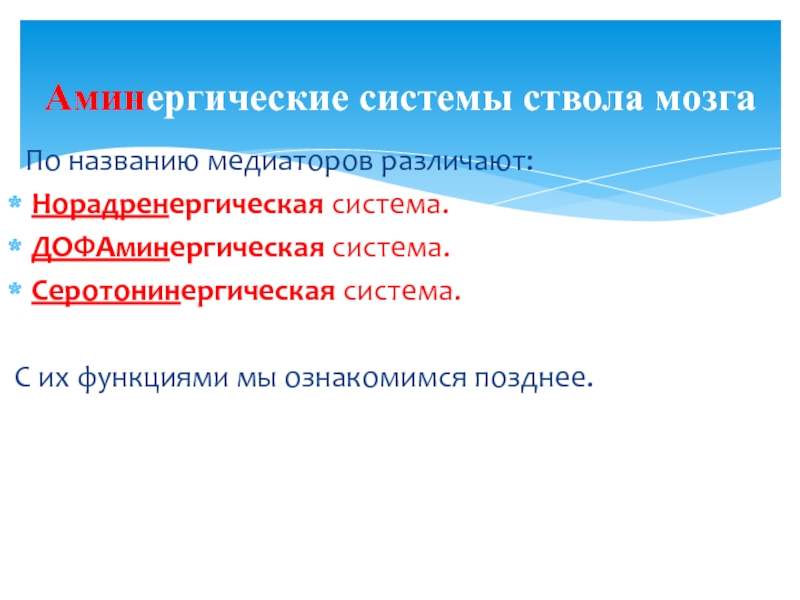 Аминергические системы ствола мозга

По названию медиаторов различают:

Норадренергическая система.

ДОФАминергическая система.

Серотонинергическая система.

С их функциями мы ознакомимся позднее.